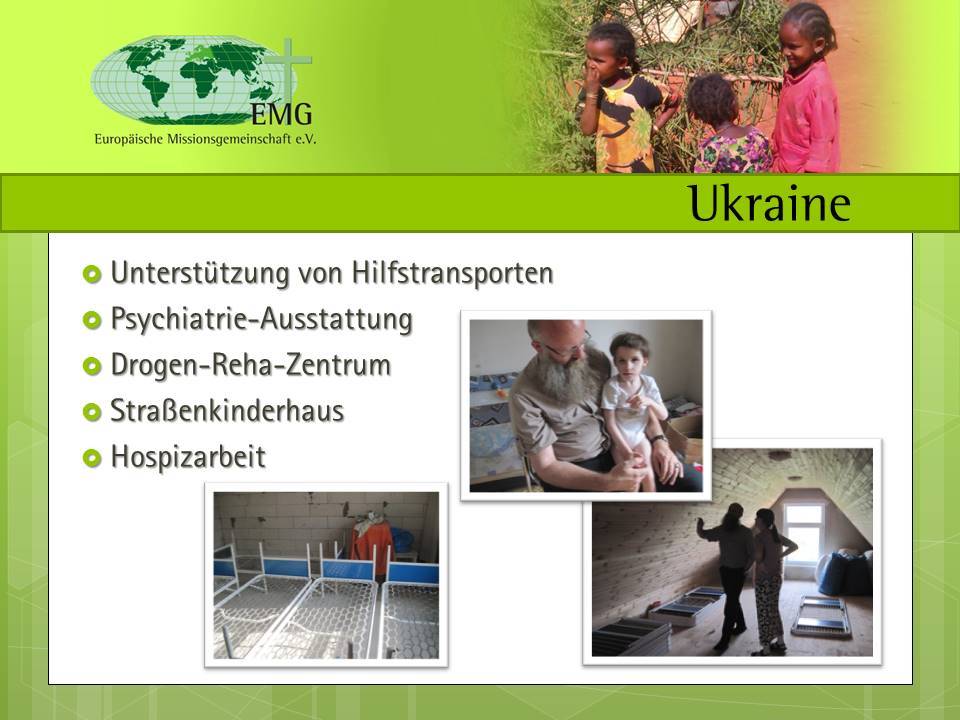 EMG
Europäische Missionsgemeinschaft e.V.

Ukraine

• Unterstützung von Hilfstransporten
• Psychiatrie-Ausstattung
• Drogen-Reha-Zentrum
• Straßenkinderhaus
• Hospizarbeit